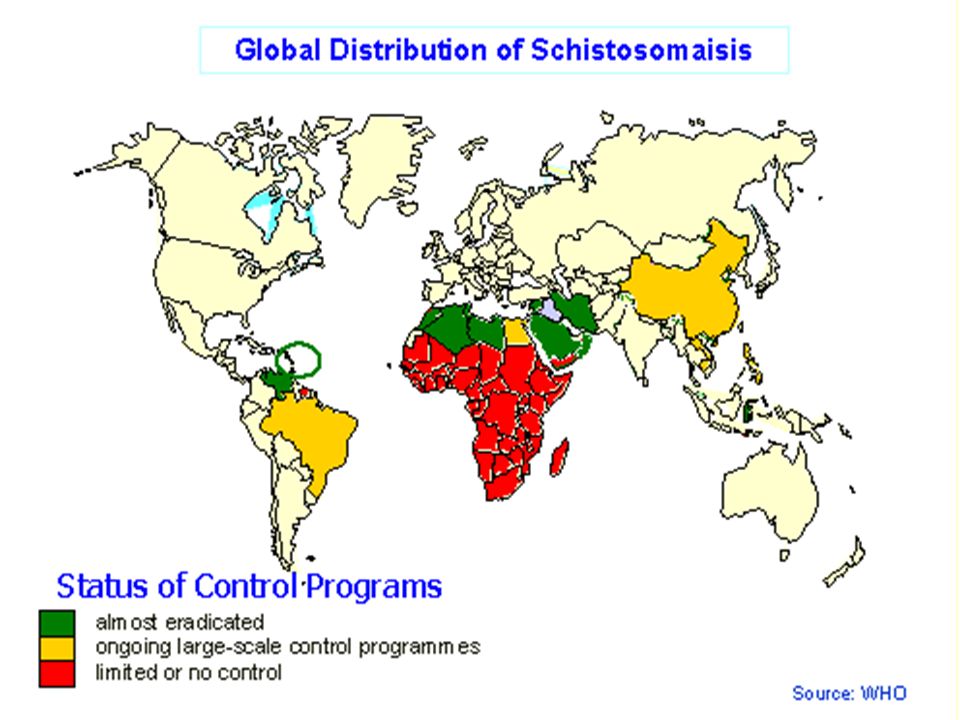 Global Distribution of Schistosomaisis

Status of Control Programs

almost eradicated

ongoing large-scale control programmes

limited or no control

Source: WHO